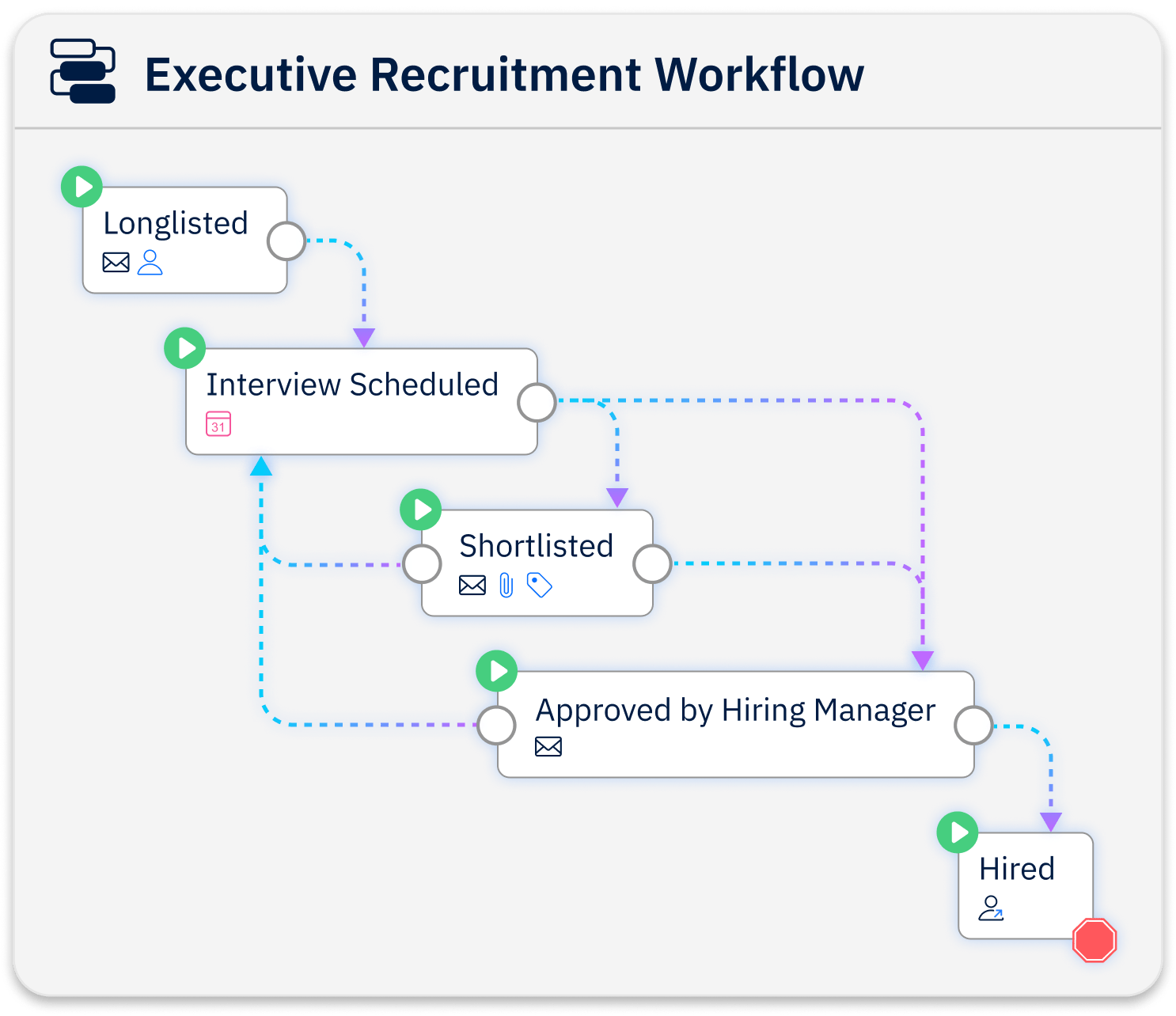 Executive Recruitment Workflow

Longlisted

Interview Scheduled

31

Shortlisted

Approved by Hiring Manager

Hired